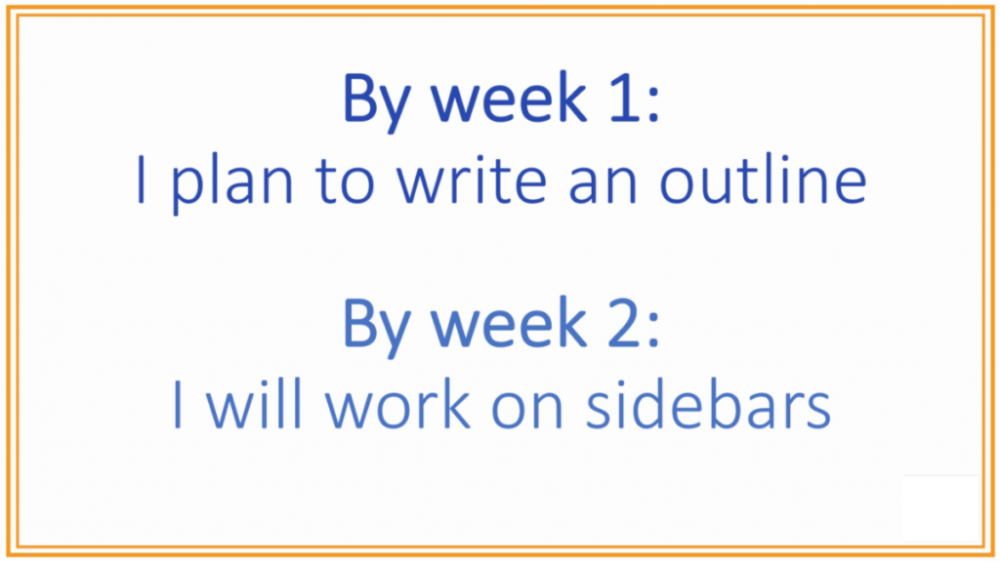 By week 1:
I plan to write an outline

By week 2:
I will work on sidebars